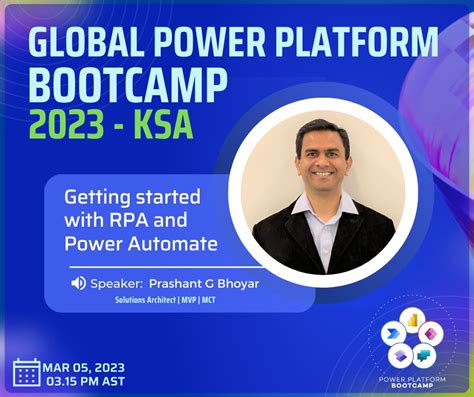 GLOBAL POWER PLATFORM BOOTCAMP
2023 - KSA

Getting started with RPA and Power Automate

Speaker: Prashant G Bhoyar
Solutions Architect | MVP | MCT

MAR 05, 2023
03.15 PM AST

POWER PLATFORM
BOOTCAMP